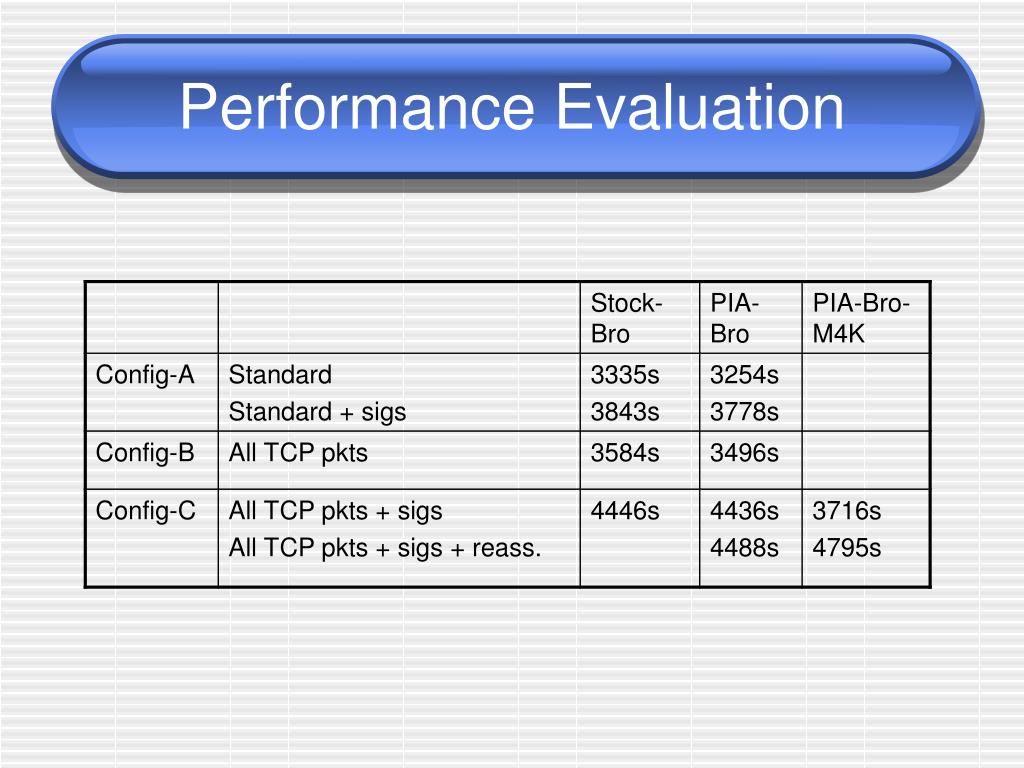 Performance Evaluation

| | | Stock-Bro | PIA-Bro | PIA-Bro-M4K |
|---|---|---|---|---|
| Config-A | Standard | 3335s | 3254s | |
| | Standard + sigs | 3843s | 3778s | |
| Config-B | All TCP pkts | 3584s | 3496s | |
| Config-C | All TCP pkts + sigs | 4446s | 4436s | 3716s |
| | All TCP pkts + sigs + reass. | | 4488s | 4795s |